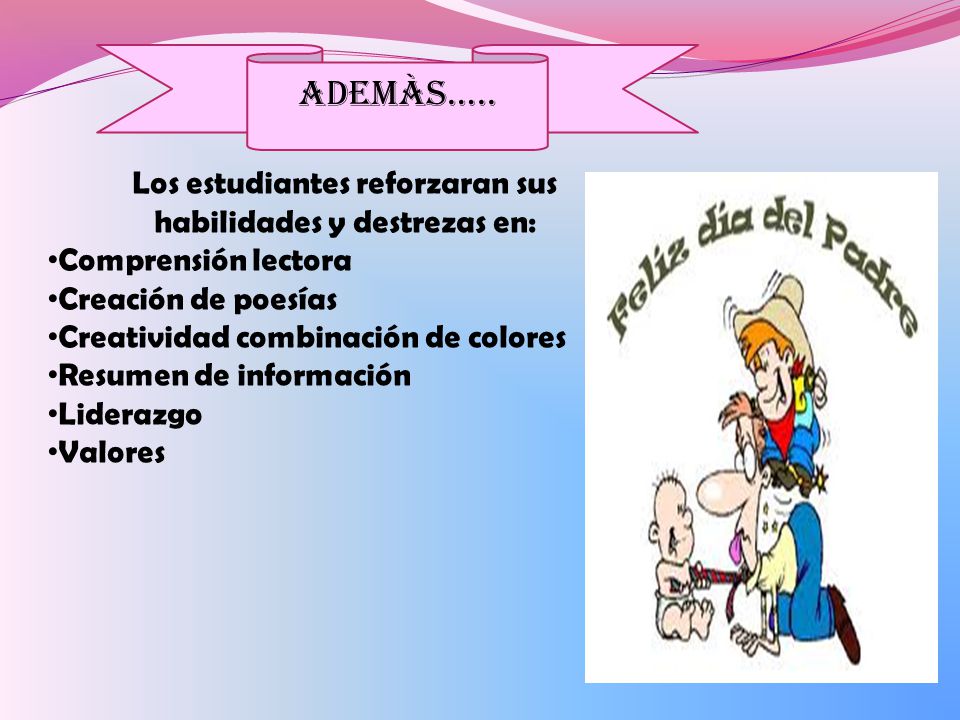 ADEMÀS…..

Los estudiantes reforzaran sus habilidades y destrezas en:
•Comprensión lectora
•Creación de poesías
•Creatividad combinación de colores
•Resumen de información
•Liderazgo
•Valores

Feliz día del Padre